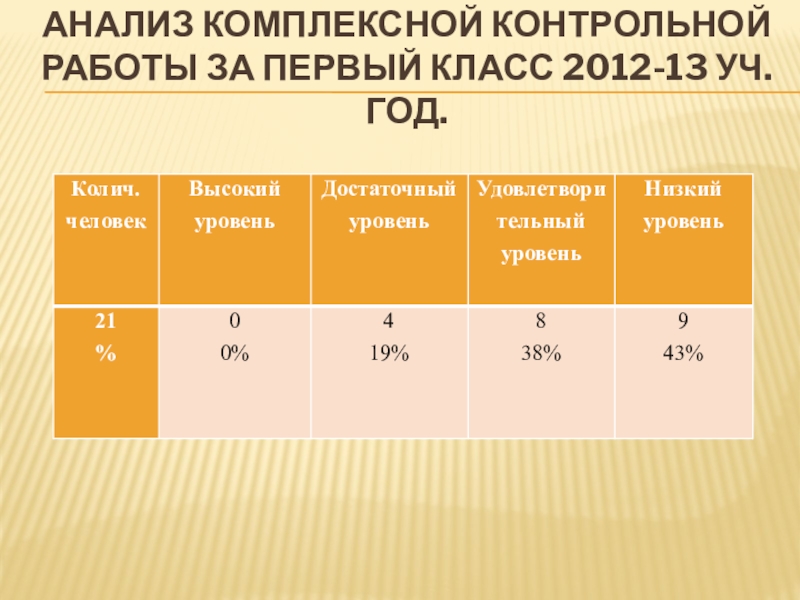 АНАЛИЗ КОМПЛЕКСНОЙ КОНТРОЛЬНОЙ РАБОТЫ ЗА ПЕРВЫЙ КЛАСС 2012-13 УЧ. ГОД.

| Колич. человек | Высокий уровень | Достаточный уровень | Удовлетворительный уровень | Низкий уровень |
|---|---|---|---|---|
| 21 % | 0 0% | 4 19% | 8 38% | 9 43% |